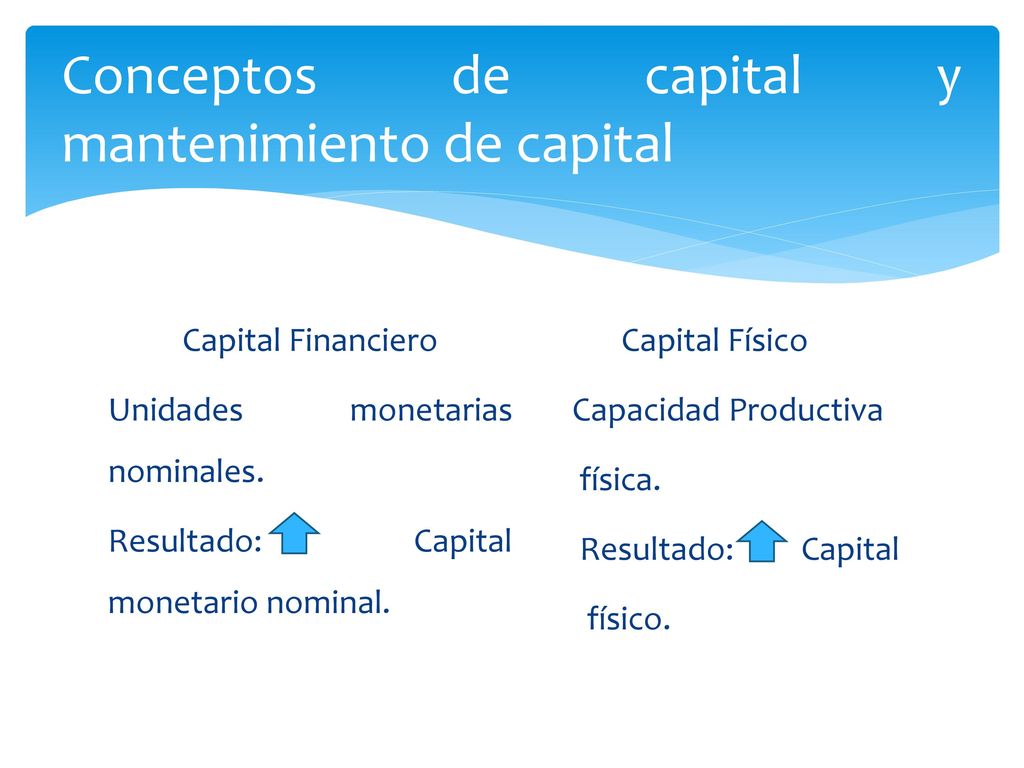 Conceptos de capital y mantenimiento de capital

Capital Financiero

Unidades monetarias nominales.

Resultado: Capital monetario nominal.

Capital Físico

Capacidad Productiva física.

Resultado: Capital físico.